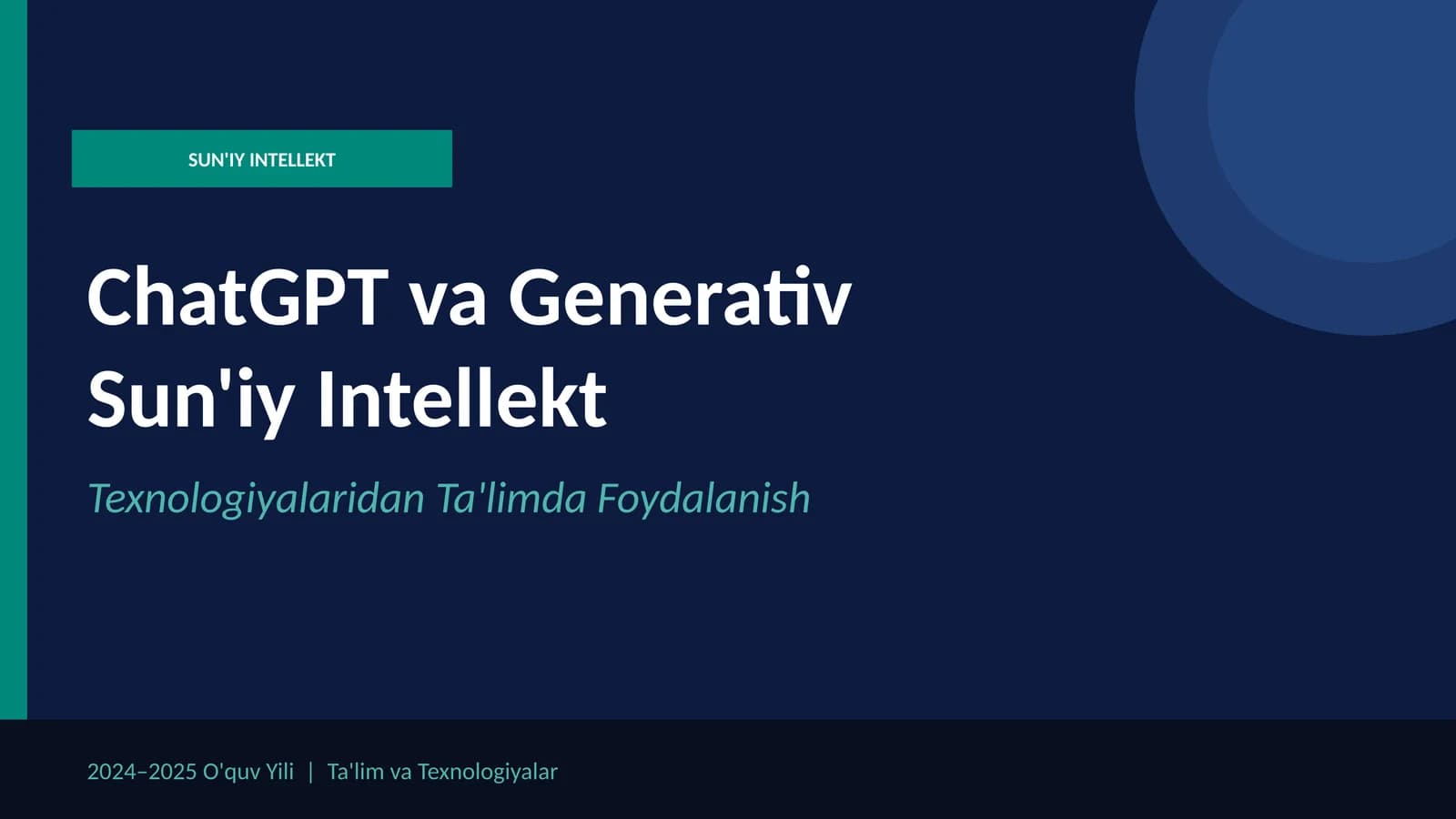 SUN'IY INTELLEKT

ChatGPT va Generativ Sun'iy Intellekt

Texnologiyalaridan Ta'limda Foydalanish

2024–2025 O'quv Yili | Ta'lim va Texnologiyalar